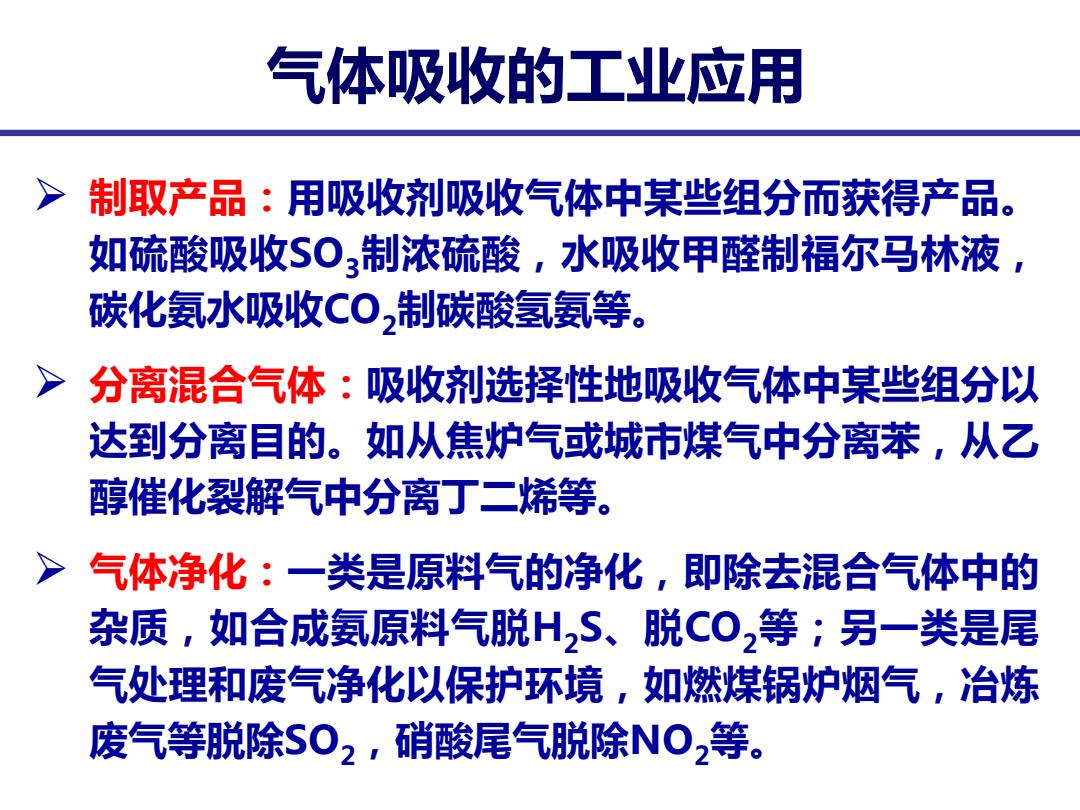 气体吸收的工业应用

➢ 制取产品：用吸收剂吸收气体中某些组分而获得产品。如硫酸吸收$SO_3$制浓硫酸，水吸收甲醛制福尔马林液，碳化氨水吸收$CO_2$制碳酸氢氨等。

➢ 分离混合气体：吸收剂选择性地吸收气体中某些组分以达到分离目的。如从焦炉气或城市煤气中分离苯，从乙醇催化裂解气中分离丁二烯等。

➢ 气体净化：一类是原料气的净化，即除去混合气体中的杂质，如合成氨原料气脱$H_2S$、脱$CO_2$等；另一类是尾气处理和废气净化以保护环境，如燃煤锅炉烟气，冶炼废气等脱除$SO_2$，硝酸尾气脱除$NO_2$等。